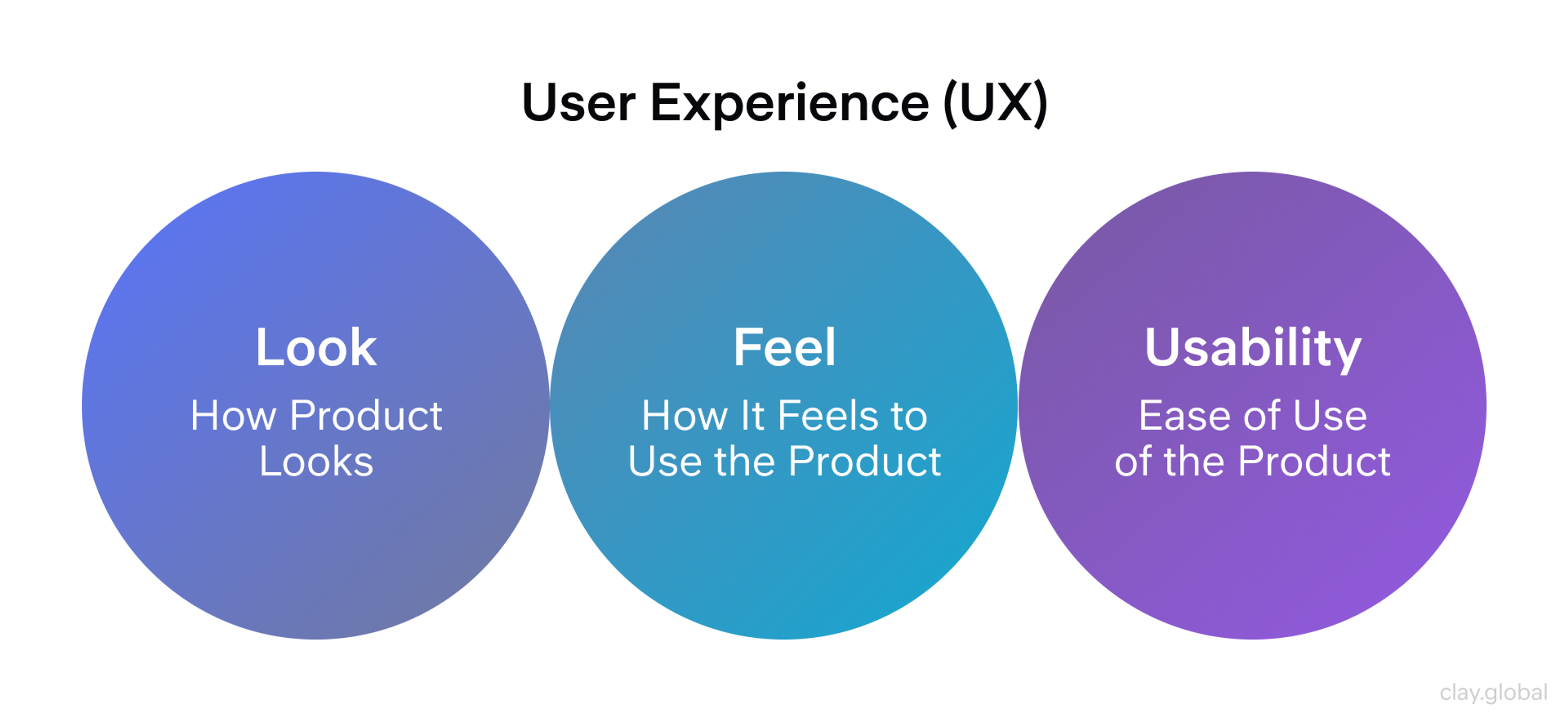 User Experience (UX)

Look

How Product Looks

Feel

How It Feels to Use the Product

Usability

Ease of Use of the Product

clay.global